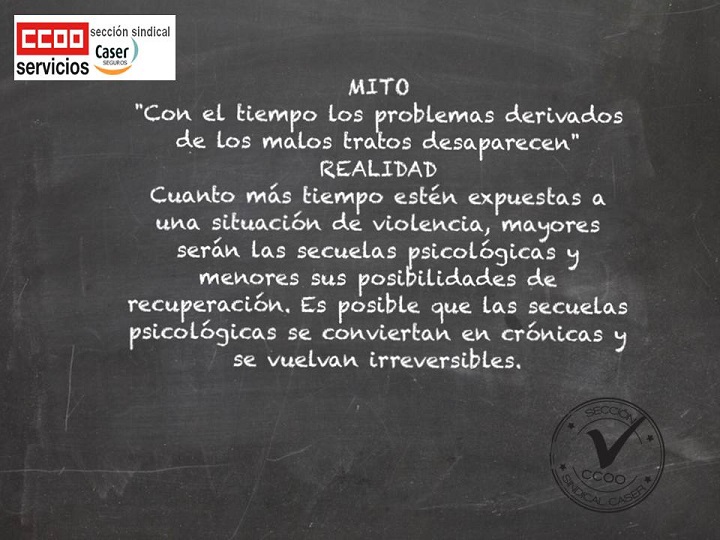 CCOO servicios
sección sindical
Caser
SEGUROS

MITO
"Con el tiempo los problemas derivados de los malos tratos desaparecen"
REALIDAD
Cuanto más tiempo estén expuestas a una situación de violencia, mayores serán las secuelas psicológicas y menores sus posibilidades de recuperación. Es posible que las secuelas psicológicas se conviertan en crónicas y se vuelvan irreversibles.

SECCIÓN
CCOO
SINDICAL CASER